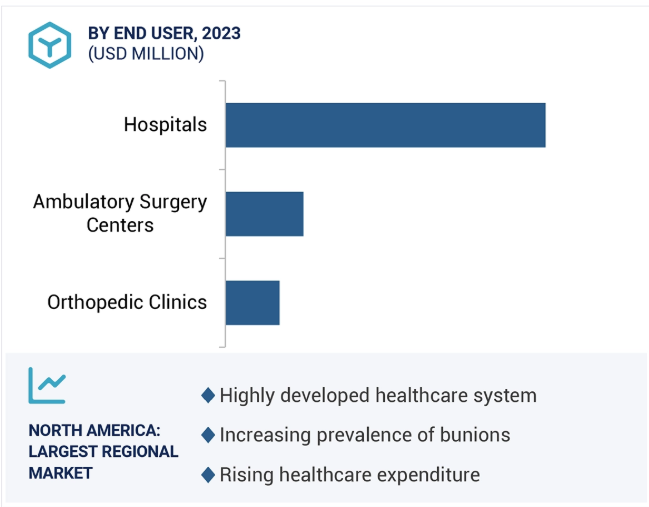 BY END USER, 2023
(USD MILLION)

Hospitals

Ambulatory Surgery Centers

Orthopedic Clinics

NORTH AMERICA: LARGEST REGIONAL MARKET

◆ Highly developed healthcare system
◆ Increasing prevalence of bunions
◆ Rising healthcare expenditure